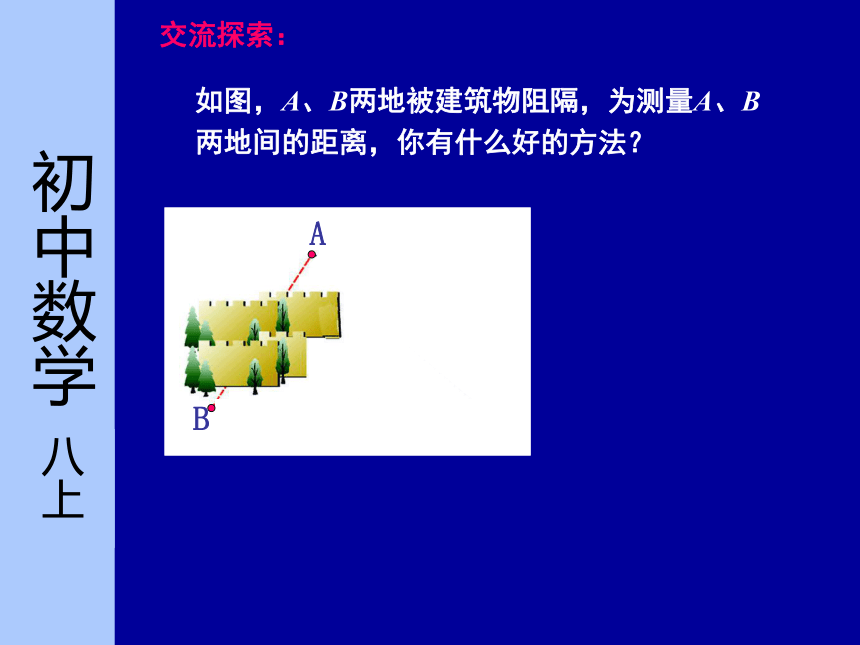 初中数学

八上

交流探索：

如图，$A$、$B$两地被建筑物阻隔，为测量$A$、$B$两地间的距离，你有什么好的方法？

A

B